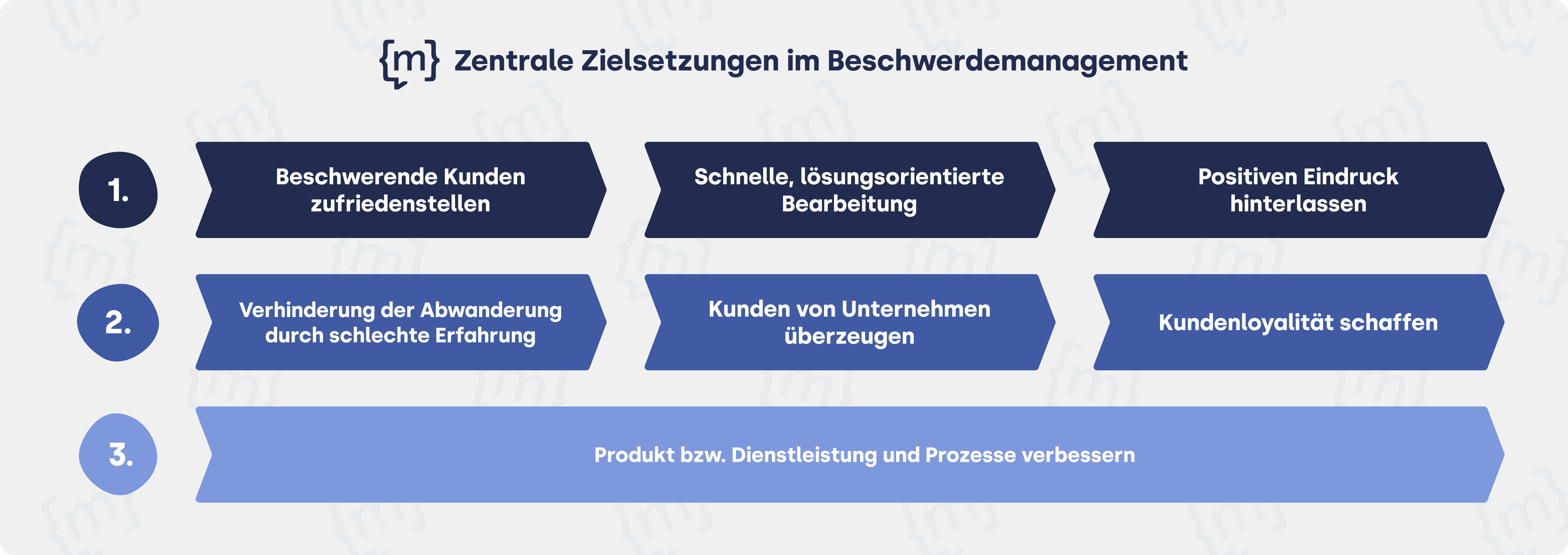 {m} Zentrale Zielsetzungen im Beschwerdemanagement

1.

Beschwerende Kunden zufriedenstellen

Schnelle, lösungsorientierte Bearbeitung

Positiven Eindruck hinterlassen

2.

Verhinderung der Abwanderung durch schlechte Erfahrung

Kunden von Unternehmen überzeugen

Kundenloyalität schaffen

3.

Produkt bzw. Dienstleistung und Prozesse verbessern